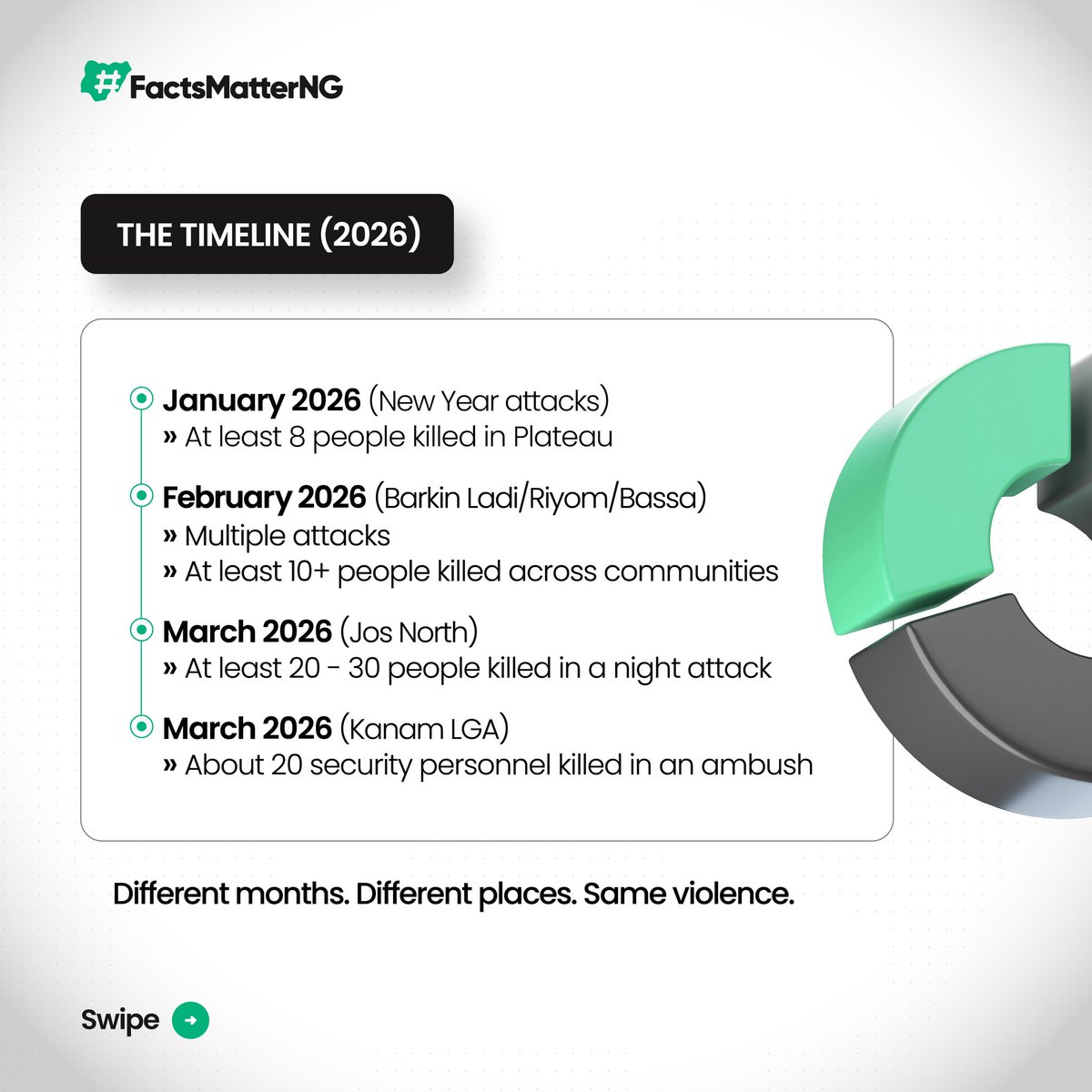 #FactsMatterNG

THE TIMELINE (2026)

January 2026 (New Year attacks)
» At least 8 people killed in Plateau

February 2026 (Barkin Ladi/Riyom/Bassa)
» Multiple attacks
» At least 10+ people killed across communities

March 2026 (Jos North)
» At least 20 - 30 people killed in a night attack

March 2026 (Kanam LGA)
» About 20 security personnel killed in an ambush

Different months. Different places. Same violence.

Swipe